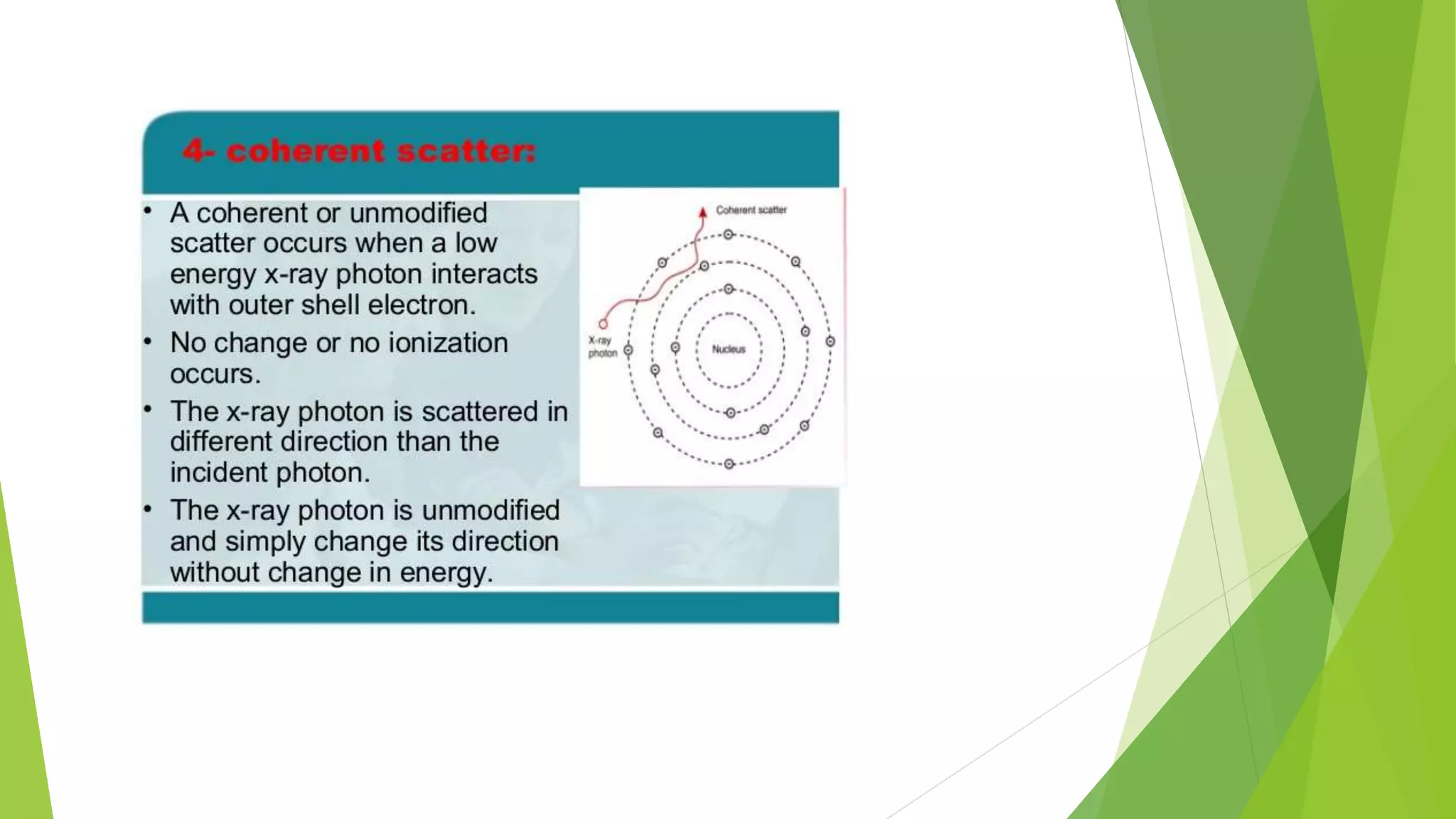 4- coherent scatter:

• A coherent or unmodified scatter occurs when a low energy x-ray photon interacts with outer shell electron.
• No change or no ionization occurs.
• The x-ray photon is scattered in different direction than the incident photon.
• The x-ray photon is unmodified and simply change its direction without change in energy.

Coherent scatter
X-ray photon
Nucleus